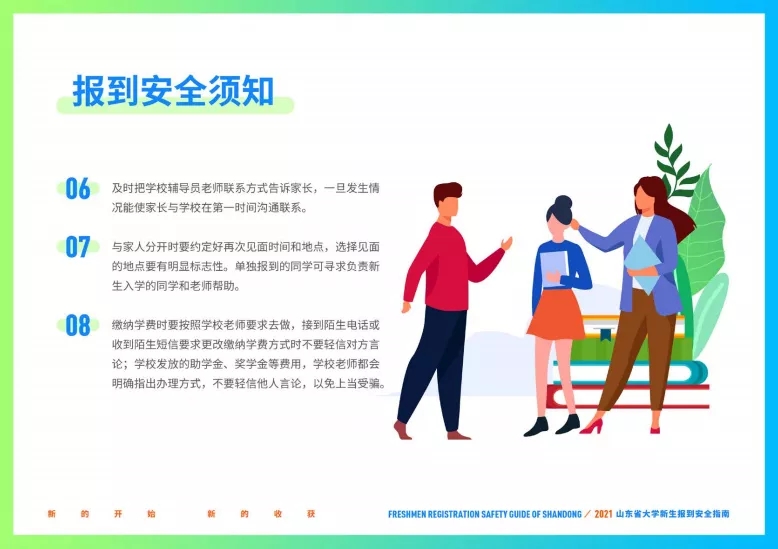 报到安全须知

06
及时把学校辅导员老师联系方式告诉家长，一旦发生情况能使家长与学校在第一时间沟通联系。

07
与家人分开时要约定好再次见面时间和地点，选择见面的地点要有明显标志性。单独报到的同学可寻求负责新生入学的同学和老师帮助。

08
缴纳学费时要按照学校老师要求去做，接到陌生电话或收到陌生短信要求更改缴纳学费方式时不要轻信对方言论；学校发放的助学金、奖学金等费用，学校老师都会明确指出办理方式，不要轻信他人言论，以免上当受骗。

新 的 开 始 新 的 收 获

FRESHMEN REGISTRATION SAFETY GUIDE OF SHANDONG / 2021 山东省大学新生报到安全指南